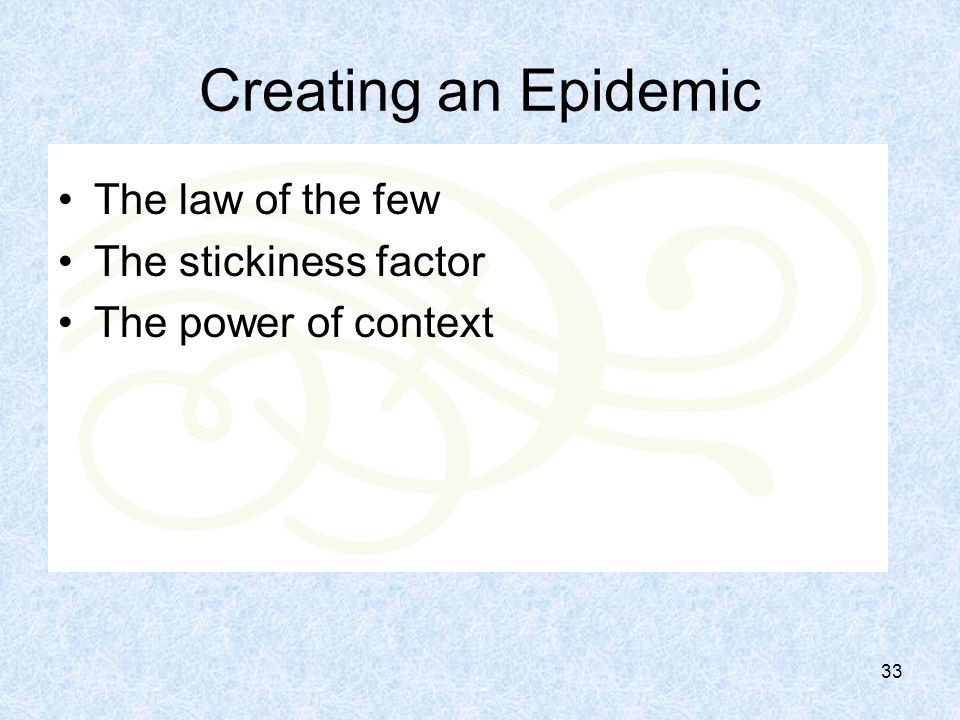 Creating an Epidemic

• The law of the few
• The stickiness factor
• The power of context

33